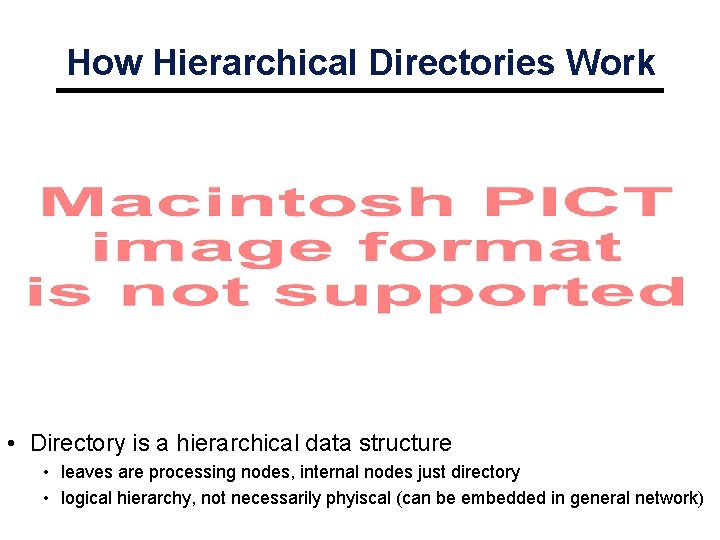 How Hierarchical Directories Work

Macintosh PICT image format is not supported

• Directory is a hierarchical data structure
  • leaves are processing nodes, internal nodes just directory
  • logical hierarchy, not necessarily phyiscal (can be embedded in general network)